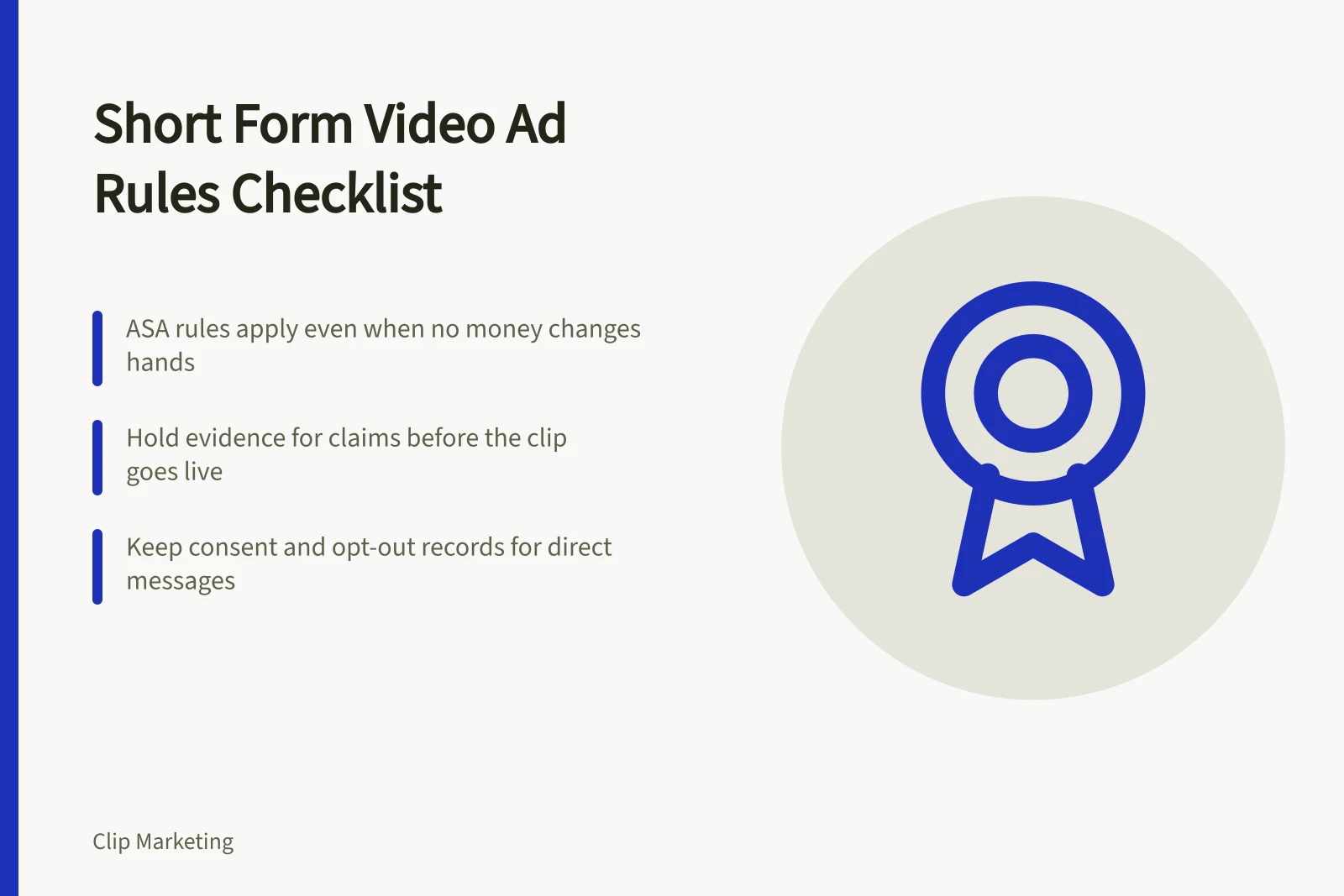 Short Form Video Ad Rules Checklist

ASA rules apply even when no money changes hands

Hold evidence for claims before the clip goes live

Keep consent and opt-out records for direct messages

Clip Marketing